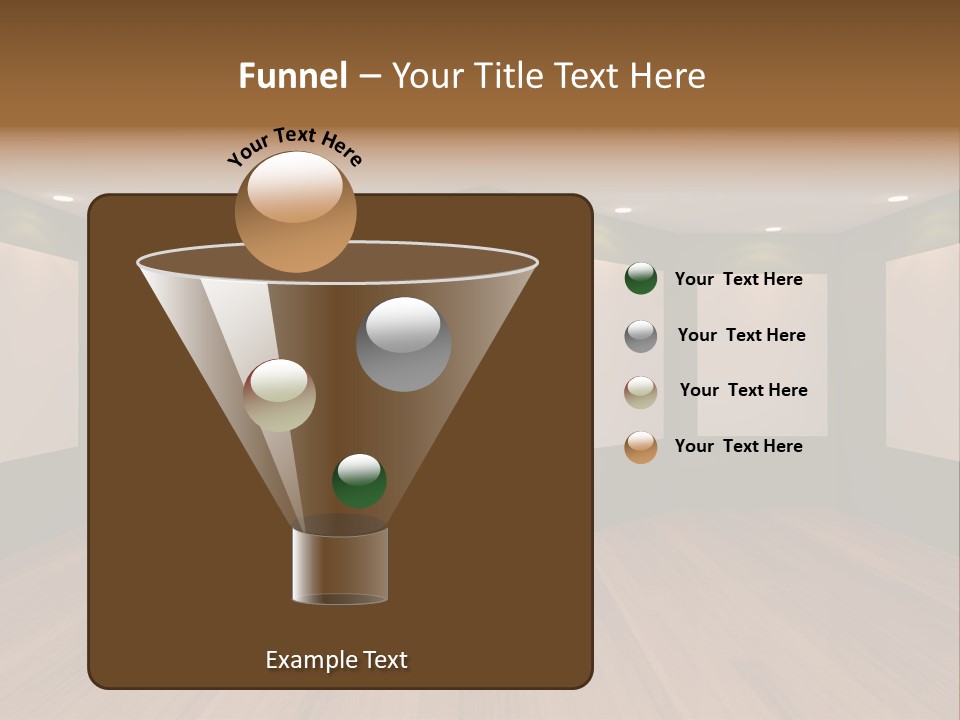 Funnel – Your Title Text Here

Your Text Here

Your Text Here

Your Text Here

Your Text Here

Your Text Here

Example Text